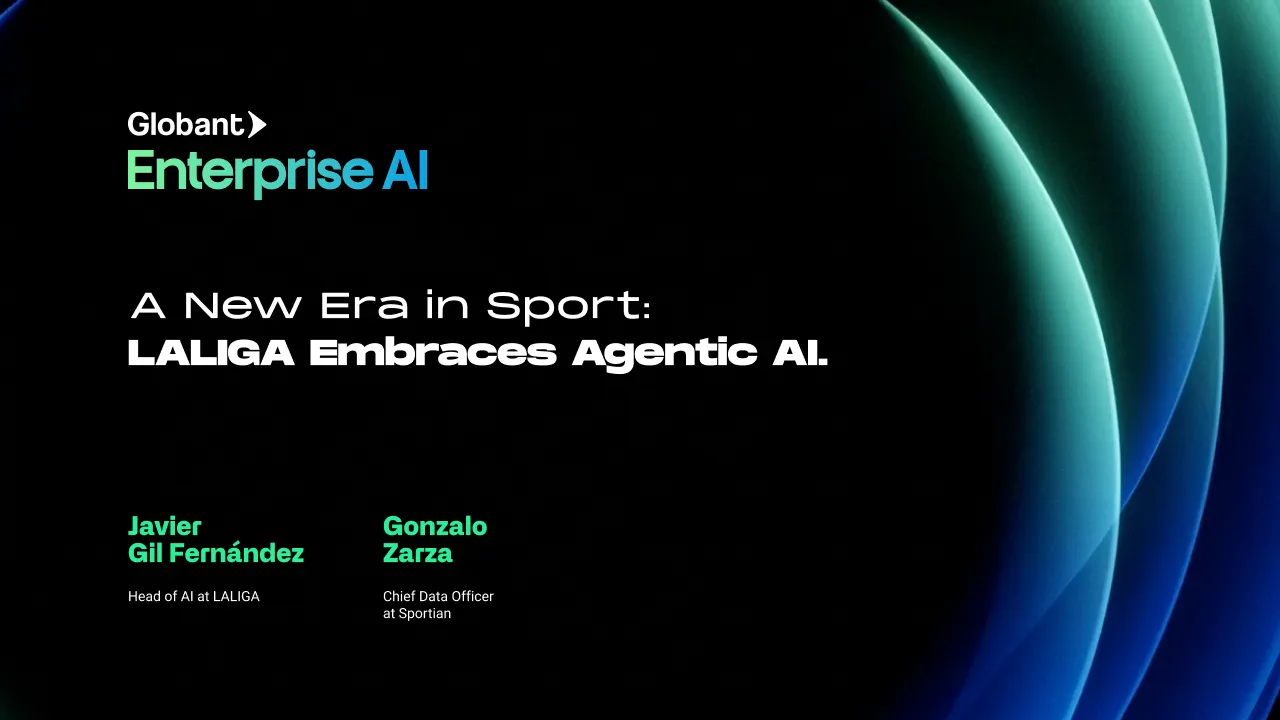 Globant
Enterprise AI

A New Era in Sport:
LALIGA Embraces Agentic AI.

Javier Gil Fernández

Head of AI at LALIGA

Gonzalo Zarza

Chief Data Officer at Sportian